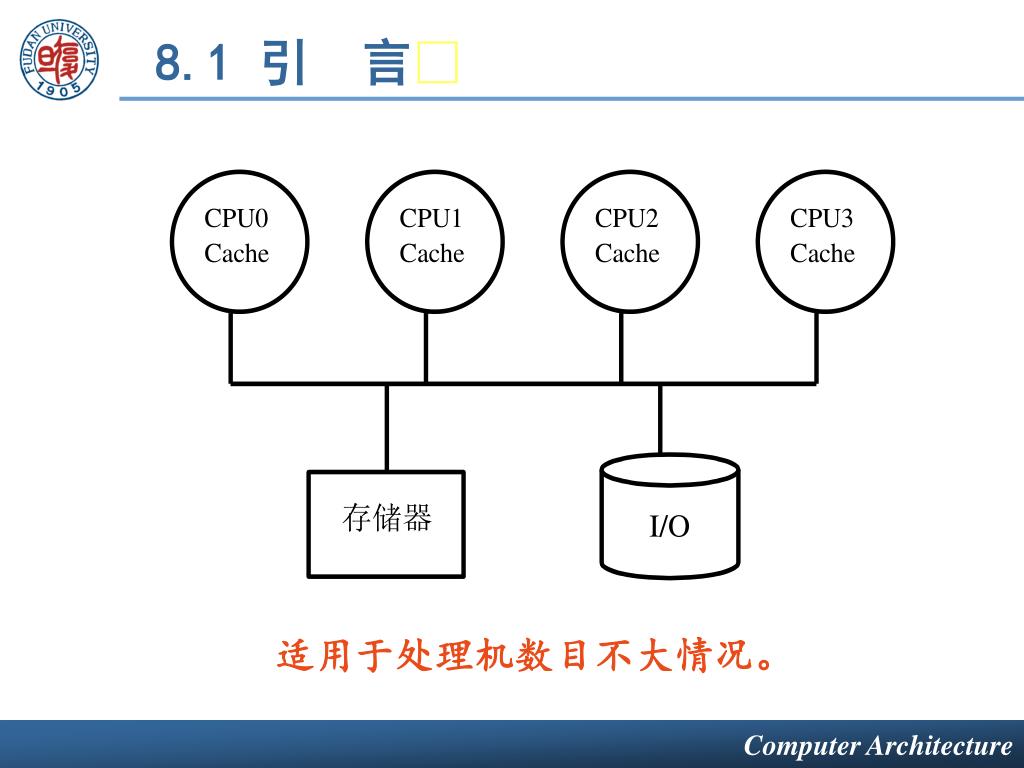 FUDAN UNIVERSITY 1905

8.1 引 言

CPU0 Cache

CPU1 Cache

CPU2 Cache

CPU3 Cache

存储器

I/O

适用于处理机数目不大情况。

Computer Architecture